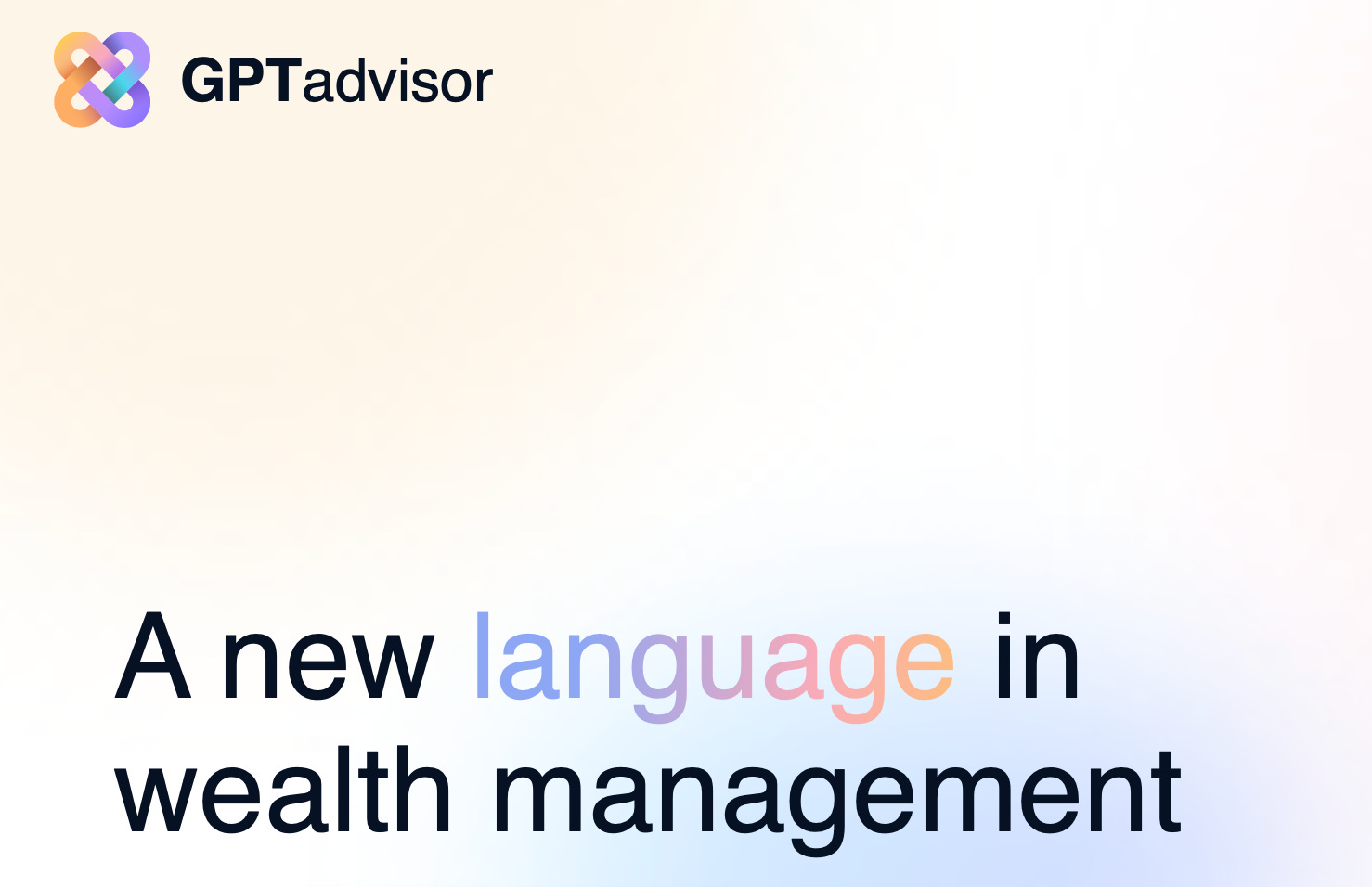 GPTadvisor

A new language in wealth management